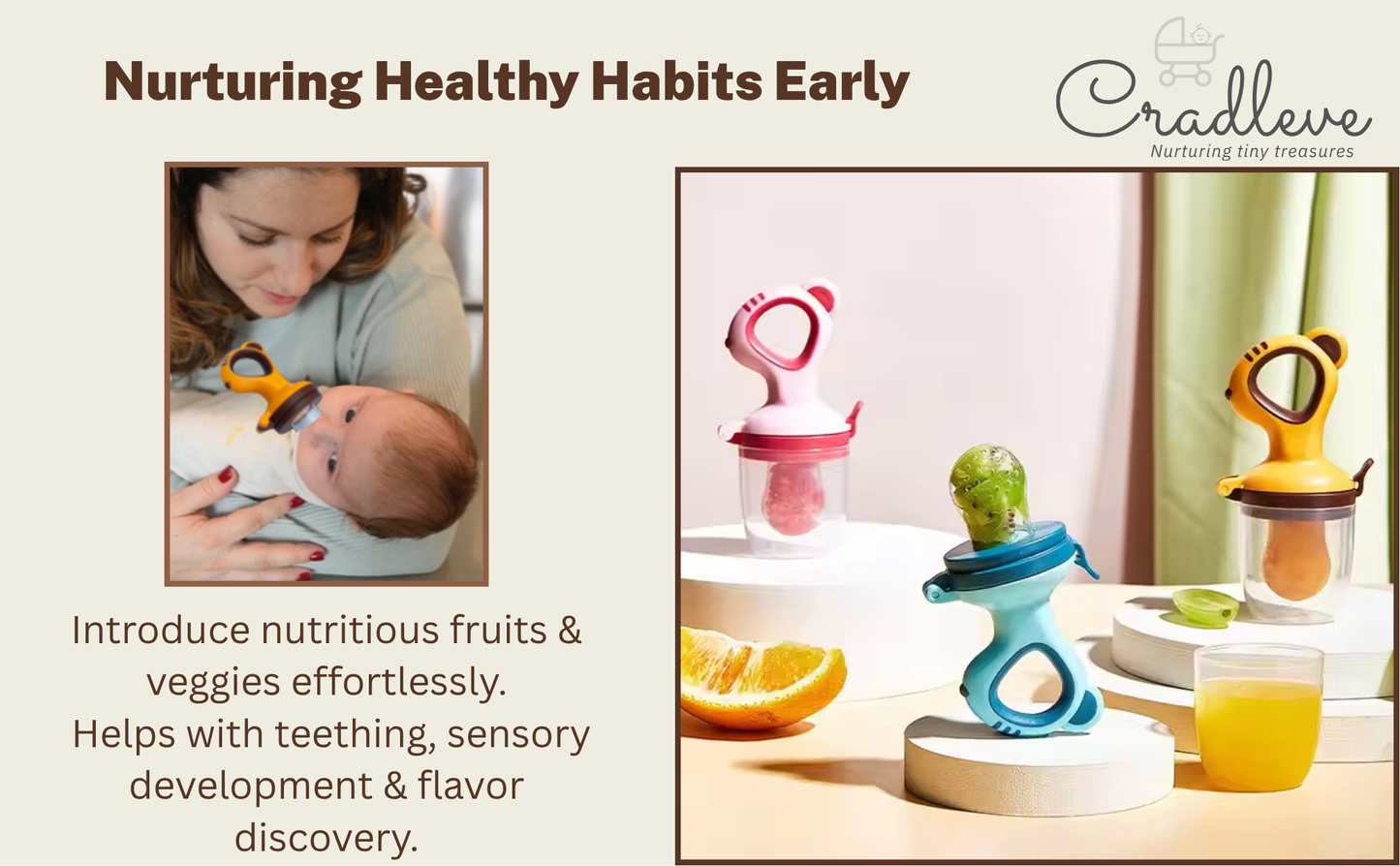 Nurturing Healthy Habits Early

Cradleve
Nurturing tiny treasures

Introduce nutritious fruits & veggies effortlessly.
Helps with teething, sensory development & flavor discovery.